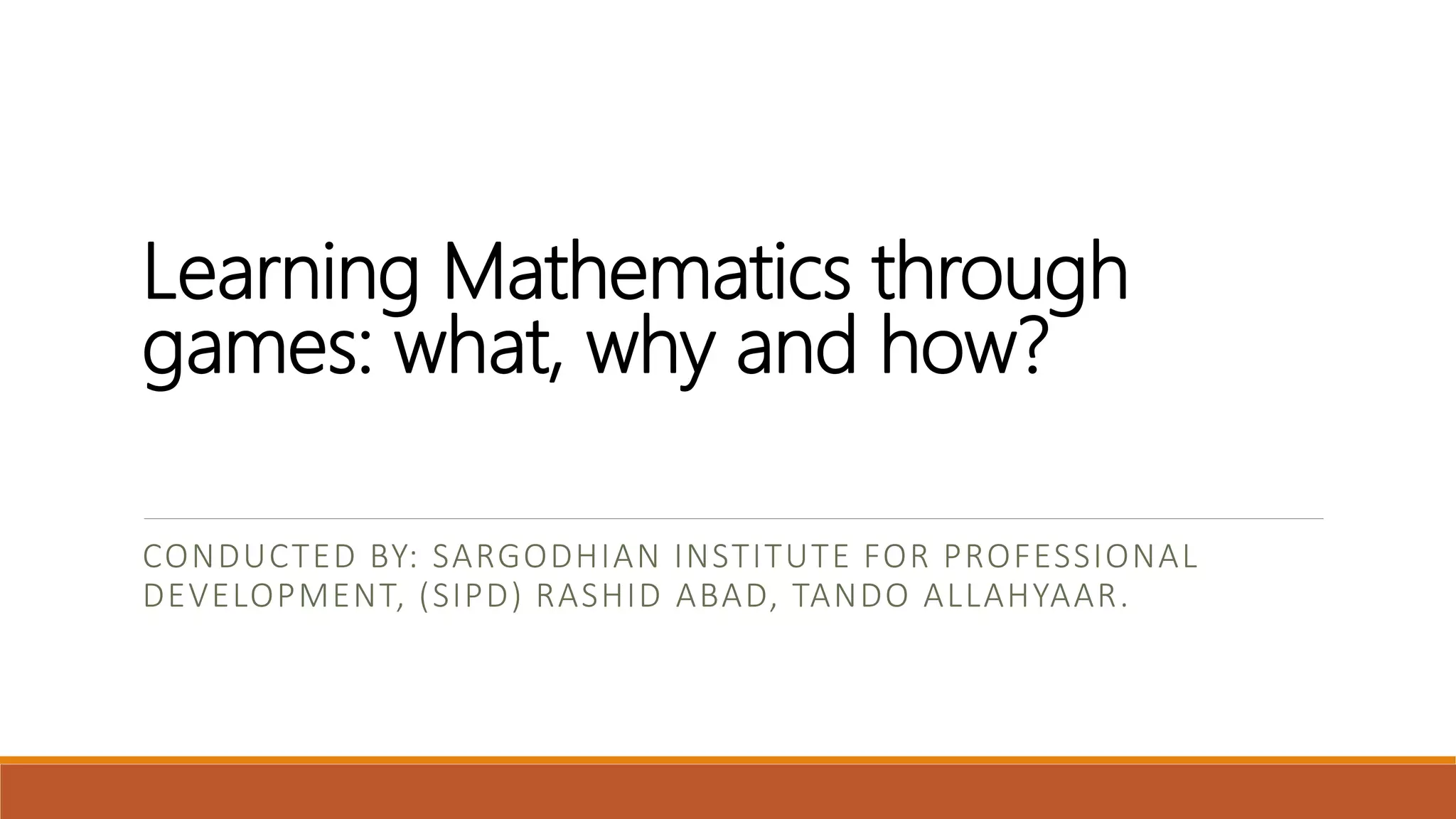 Learning Mathematics through games: what, why and how?

CONDUCTED BY: SARGODHIAN INSTITUTE FOR PROFESSIONAL DEVELOPMENT, (SIPD) RASHID ABAD, TANDO ALLAHYAAR.